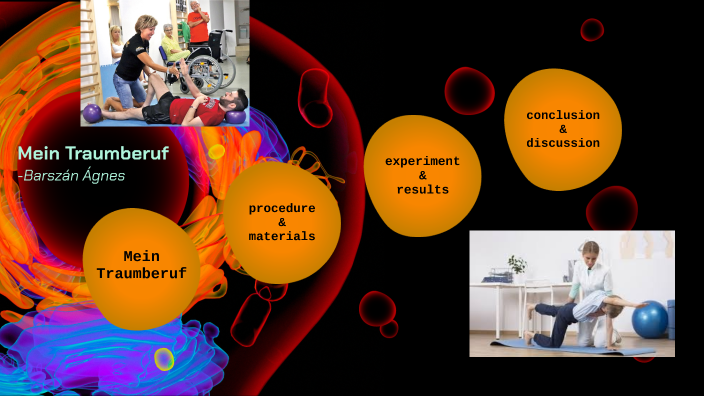 Mein Traumberuf
-Barszán Ágnes

Mein Traumberuf

procedure & materials

experiment & results

conclusion & discussion